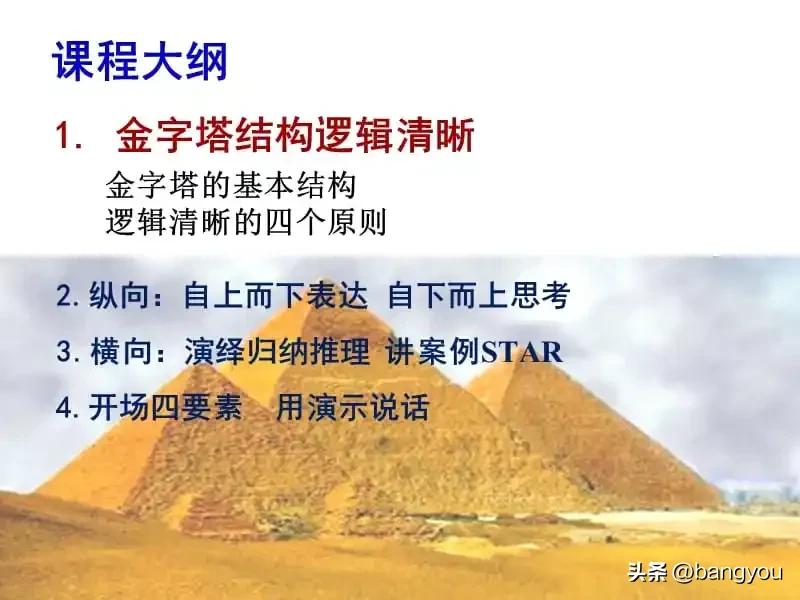 课程大纲

1. 金字塔结构逻辑清晰

金字塔的基本结构
逻辑清晰的四个原则

2. 纵向：自上而下表达 自下而上思考

3. 横向：演绎归纳推理 讲案例STAR

4. 开场四要素 用演示说话

头条 @bangyou